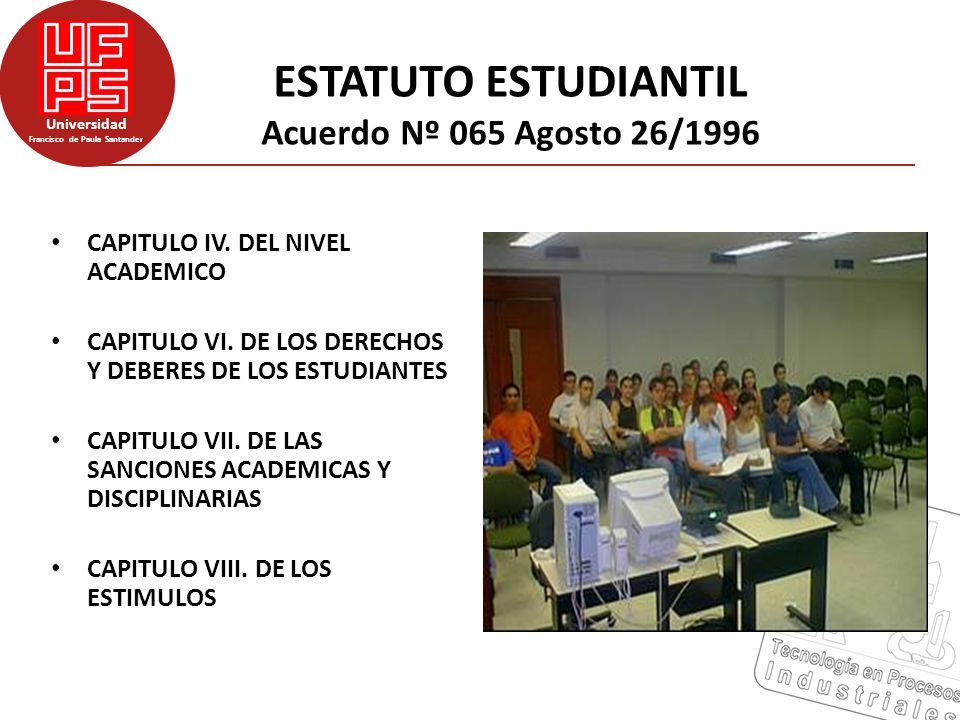 UFPS
Universidad
Francisco de Paula Santander

ESTATUTO ESTUDIANTIL
Acuerdo Nº 065 Agosto 26/1996

• CAPITULO IV. DEL NIVEL ACADEMICO

• CAPITULO VI. DE LOS DERECHOS Y DEBERES DE LOS ESTUDIANTES

• CAPITULO VII. DE LAS SANCIONES ACADEMICAS Y DISCIPLINARIAS

• CAPITULO VIII. DE LOS ESTIMULOS

Tecnología en Procesos
Industriales